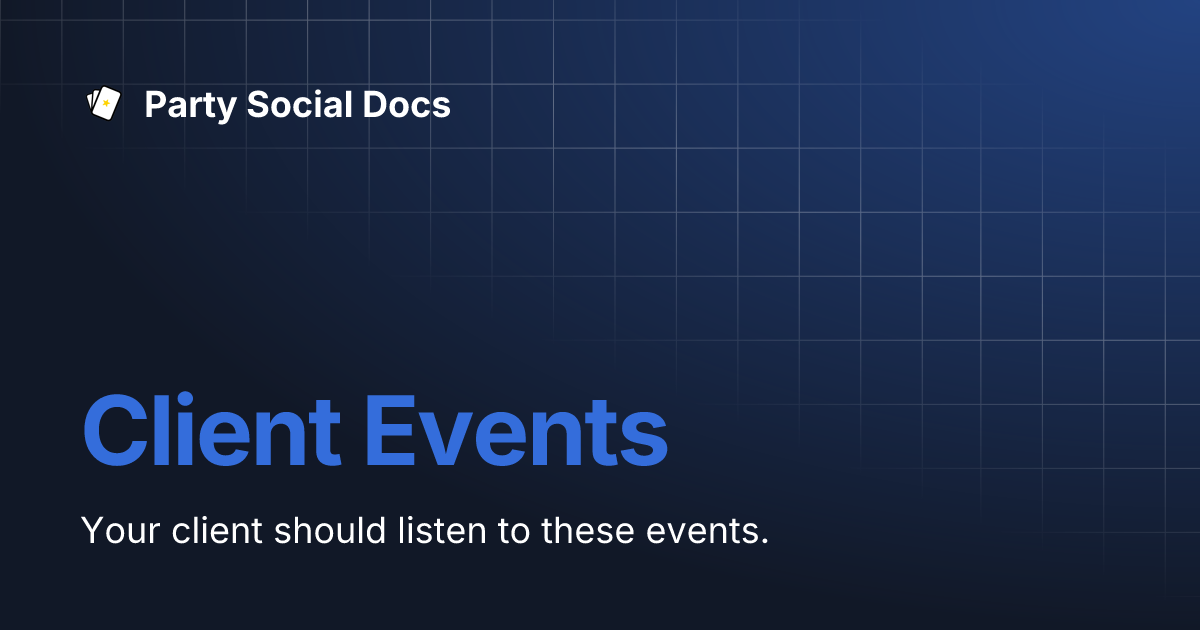 Party Social Docs

Client Events

Your client should listen to these events.